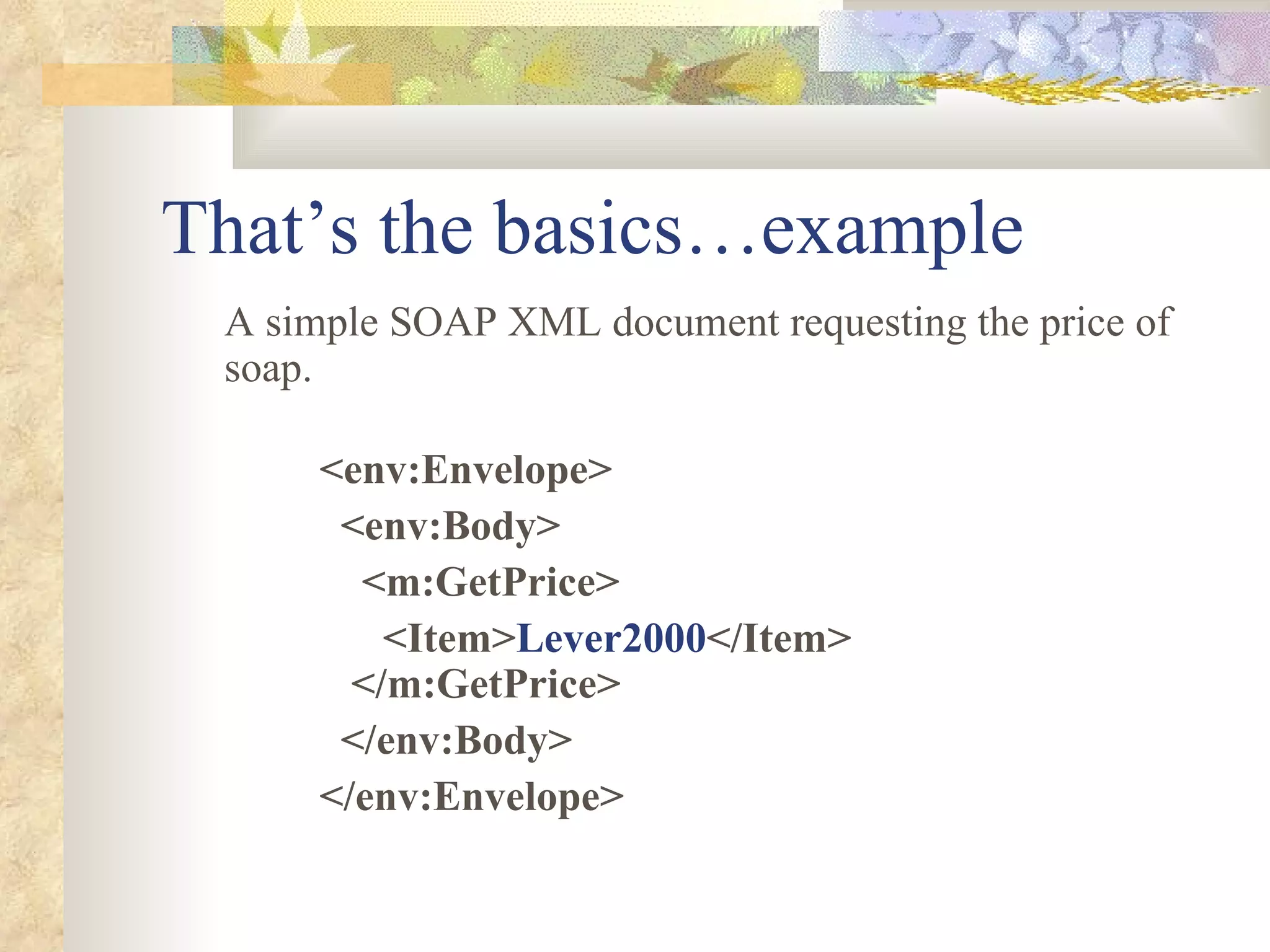 That’s the basics…example

A simple SOAP XML document requesting the price of soap.

<env:Envelope>
<env:Body>
<m:GetPrice>
<Item>Lever2000</Item>
</m:GetPrice>
</env:Body>
</env:Envelope>